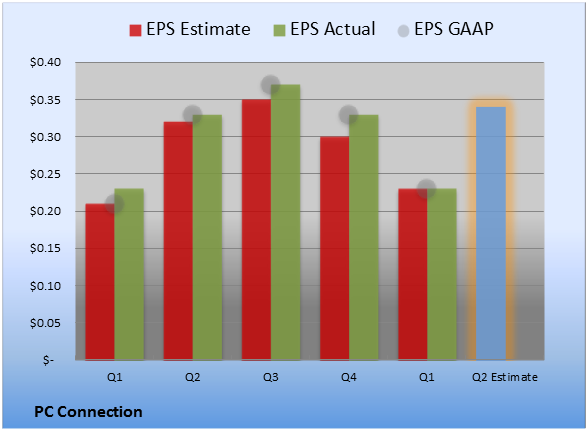 EPS Estimate EPS Actual EPS GAAP

$0.40
$0.35
$0.30
$0.25
$0.20
$0.15
$0.10
$0.05
$-

Q1 Q2 Q3 Q4 Q1 Q2 Estimate

PC Connection